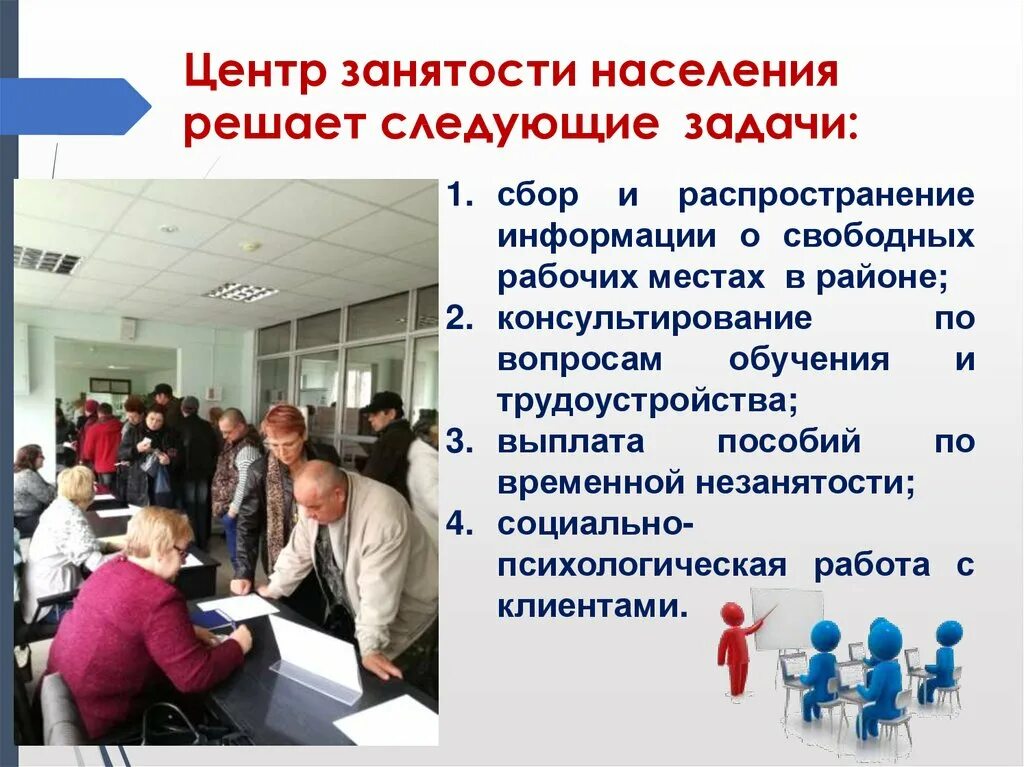 Центр занятости населения решает следующие задачи:

1. сбор и распространение информации о свободных рабочих местах в районе;
2. консультирование по вопросам обучения и трудоустройства;
3. выплата пособий по временной незанятости;
4. социально-психологическая работа с клиентами.